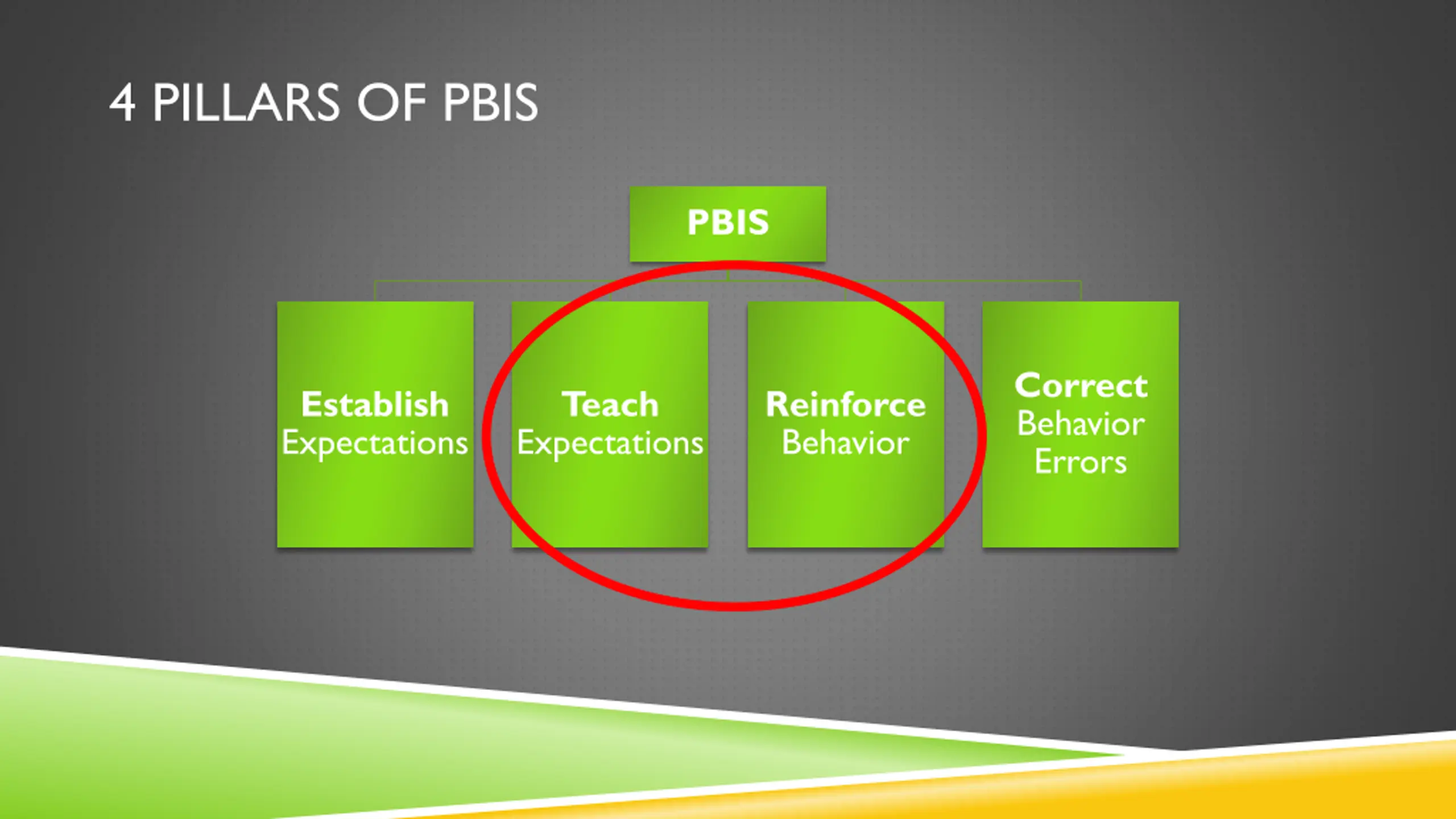 4 PILLARS OF PBIS

PBIS

Establish Expectations

Teach Expectations

Reinforce Behavior

Correct Behavior Errors